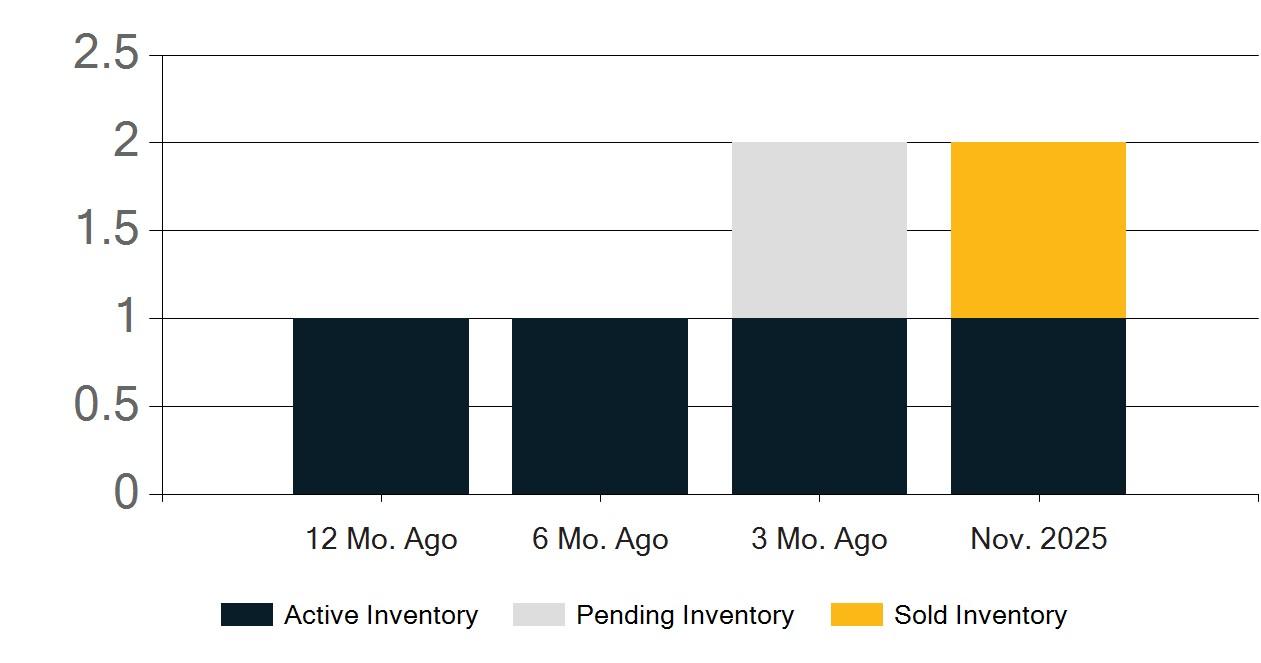 2.5
2
1.5
1
0.5
0

12 Mo. Ago
6 Mo. Ago
3 Mo. Ago
Nov. 2025

Active Inventory
Pending Inventory
Sold Inventory